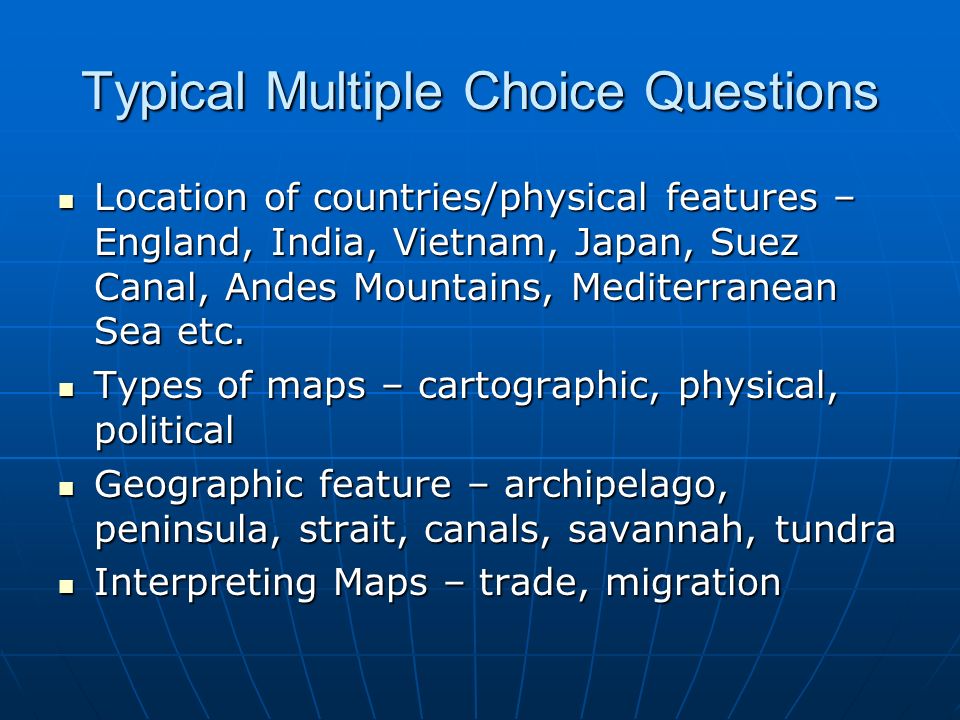 Typical Multiple Choice Questions

- Location of countries/physical features – England, India, Vietnam, Japan, Suez Canal, Andes Mountains, Mediterranean Sea etc.
- Types of maps – cartographic, physical, political
- Geographic feature – archipelago, peninsula, strait, canals, savannah, tundra
- Interpreting Maps – trade, migration